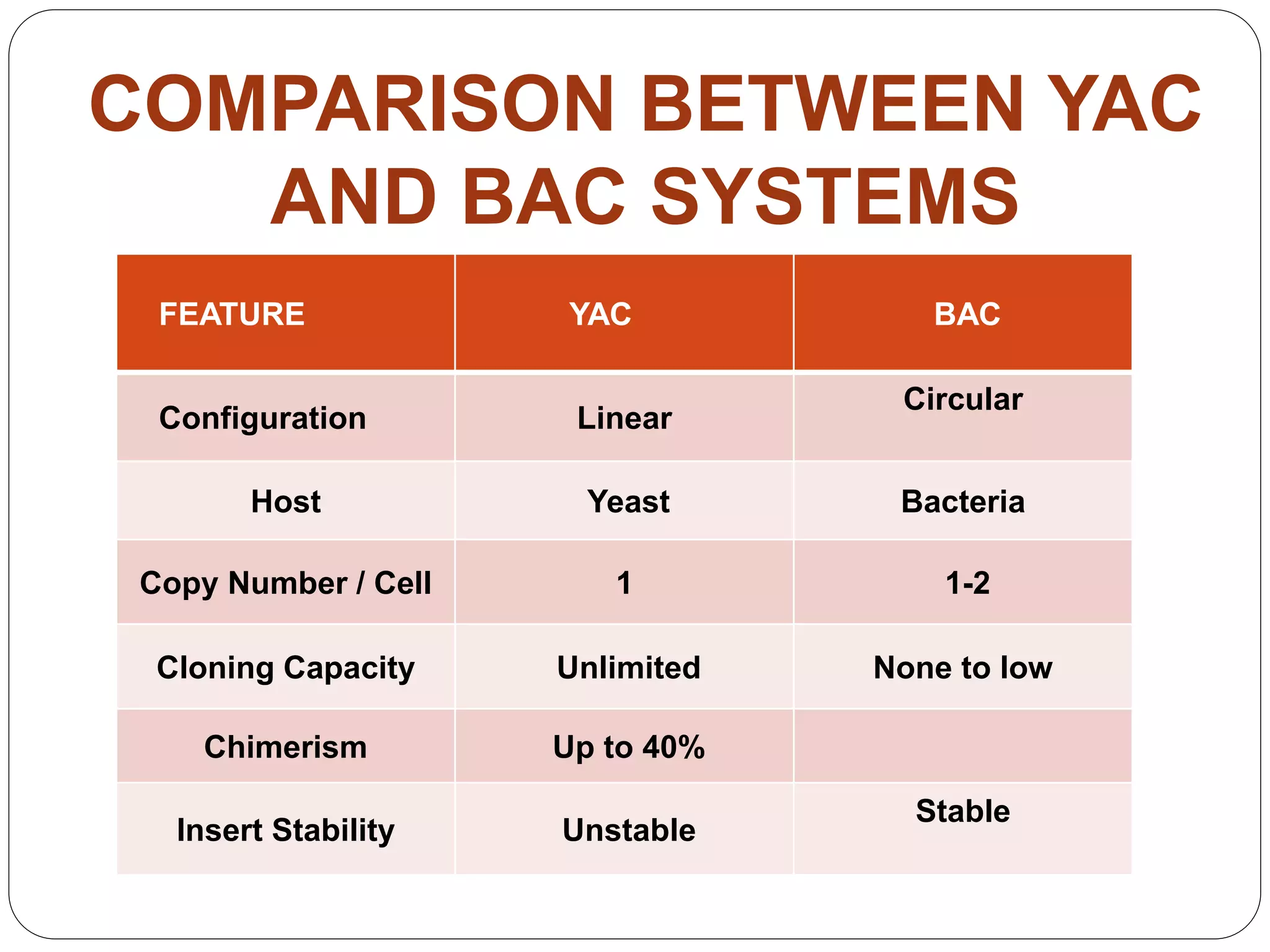 COMPARISON BETWEEN YAC AND BAC SYSTEMS

| FEATURE | YAC | BAC |
|---|---|---|
| Configuration | Linear | Circular |
| Host | Yeast | Bacteria |
| Copy Number / Cell | 1 | 1-2 |
| Cloning Capacity | Unlimited | None to low |
| Chimerism | Up to 40% | |
| Insert Stability | Unstable | Stable |